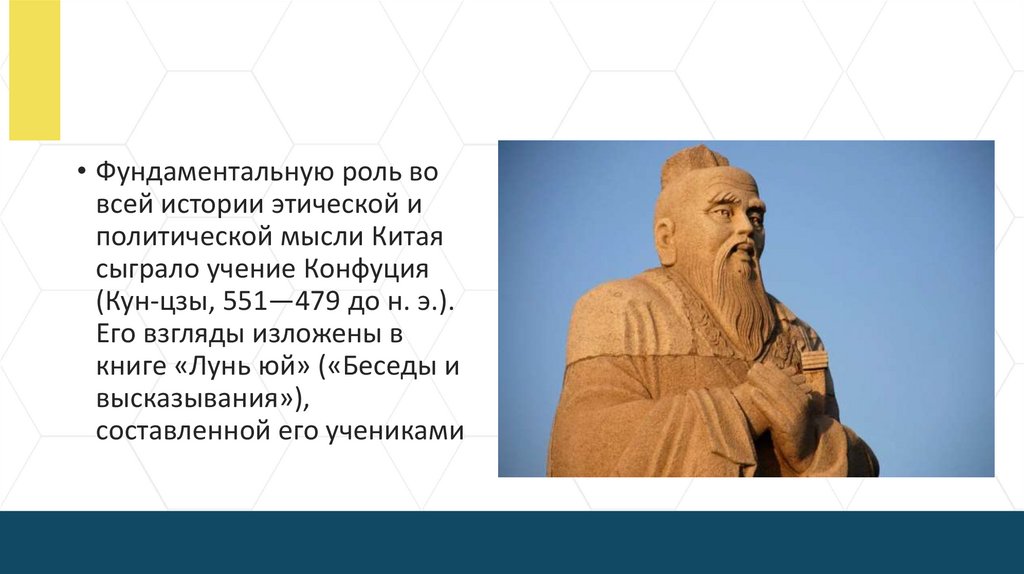 • Фундаментальную роль во всей истории этической и политической мысли Китая сыграло учение Конфуция (Кун-цзы, 551—479 до н. э.). Его взгляды изложены в книге «Лунь юй» («Беседы и высказывания»), составленной его учениками